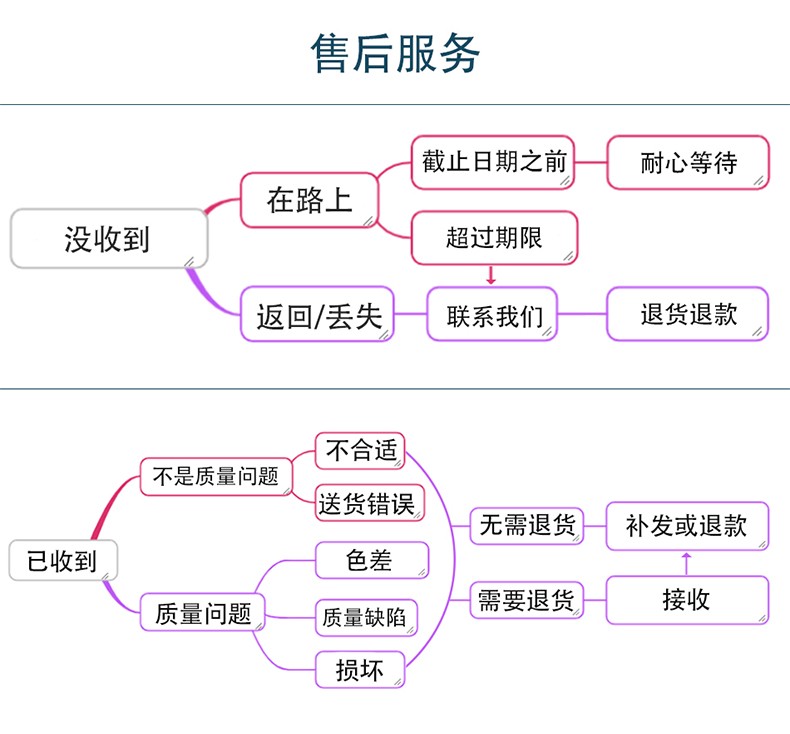 售后服务

没收到

在路上

截止日期之前

耐心等待

超过期限

返回/丢失

联系我们

退货退款

已收到

不是质量问题

不合适

送货错误

质量问题

色差

质量缺陷

损坏

无需退货

补发或退款

需要退货

接收